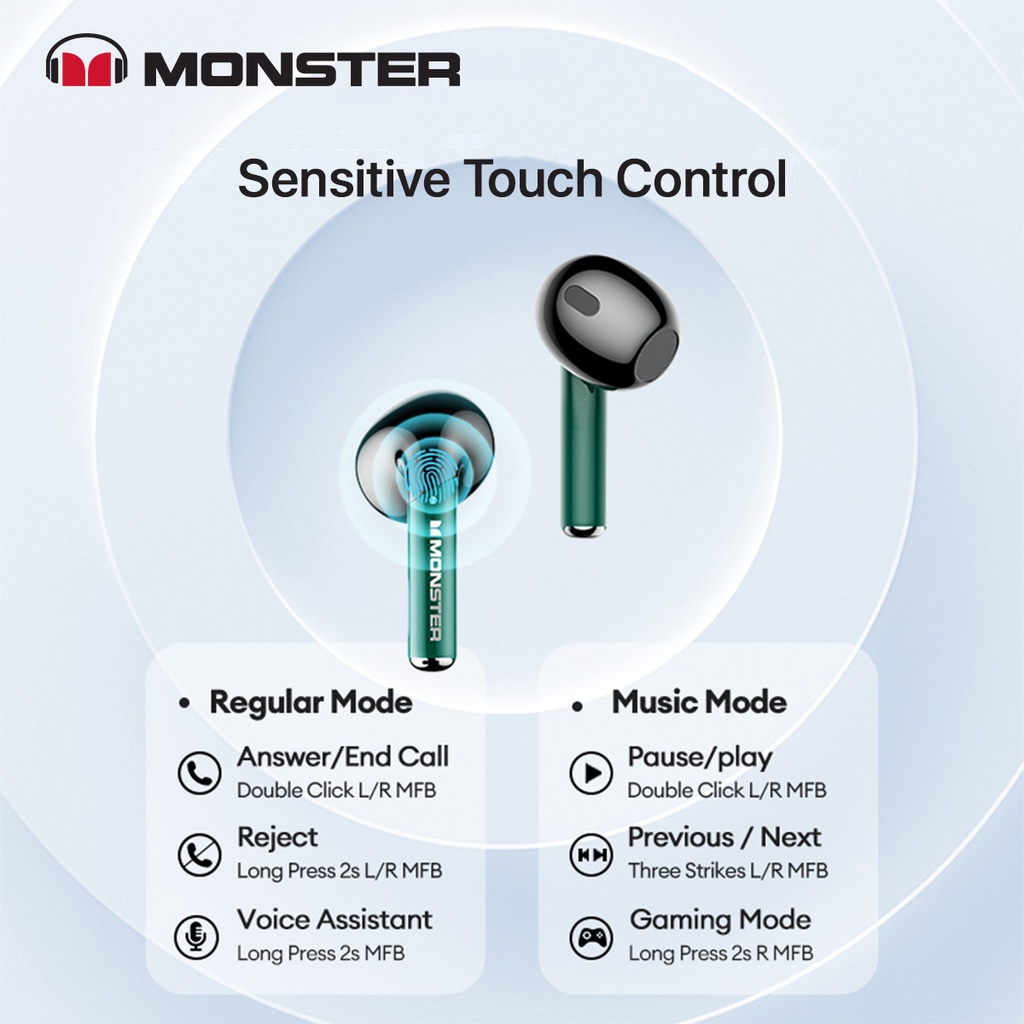 MONSTER

Sensitive Touch Control

MONSTER

• Regular Mode

Answer/End Call
Double Click L/R MFB

Reject
Long Press 2s L/R MFB

Voice Assistant
Long Press 2s MFB

• Music Mode

Pause/play
Double Click L/R MFB

Previous / Next
Three Strikes L/R MFB

Gaming Mode
Long Press 2s R MFB